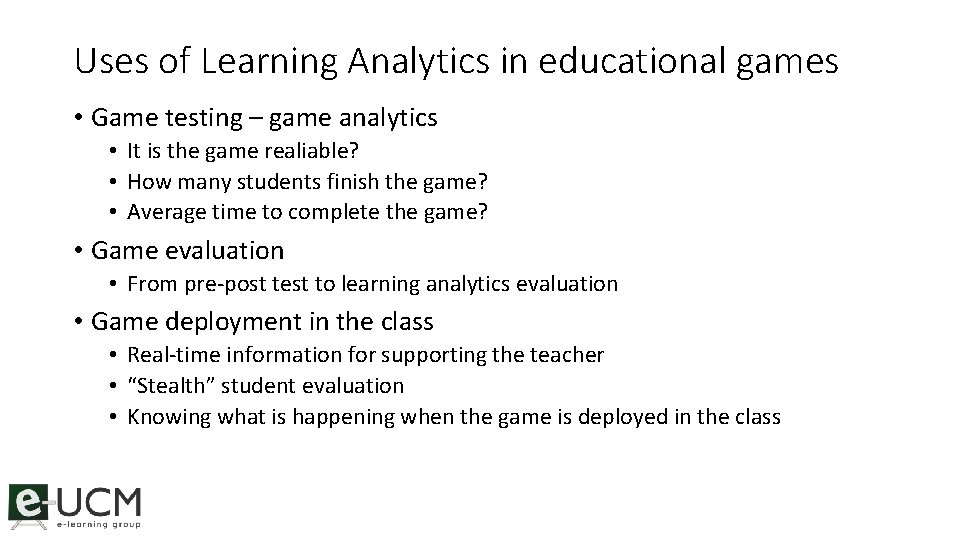 Uses of Learning Analytics in educational games

• Game testing – game analytics
  • It is the game realiable?
  • How many students finish the game?
  • Average time to complete the game?

• Game evaluation
  • From pre-post test to learning analytics evaluation

• Game deployment in the class
  • Real-time information for supporting the teacher
  • “Stealth” student evaluation
  • Knowing what is happening when the game is deployed in the class

e-UCM
e-learning group